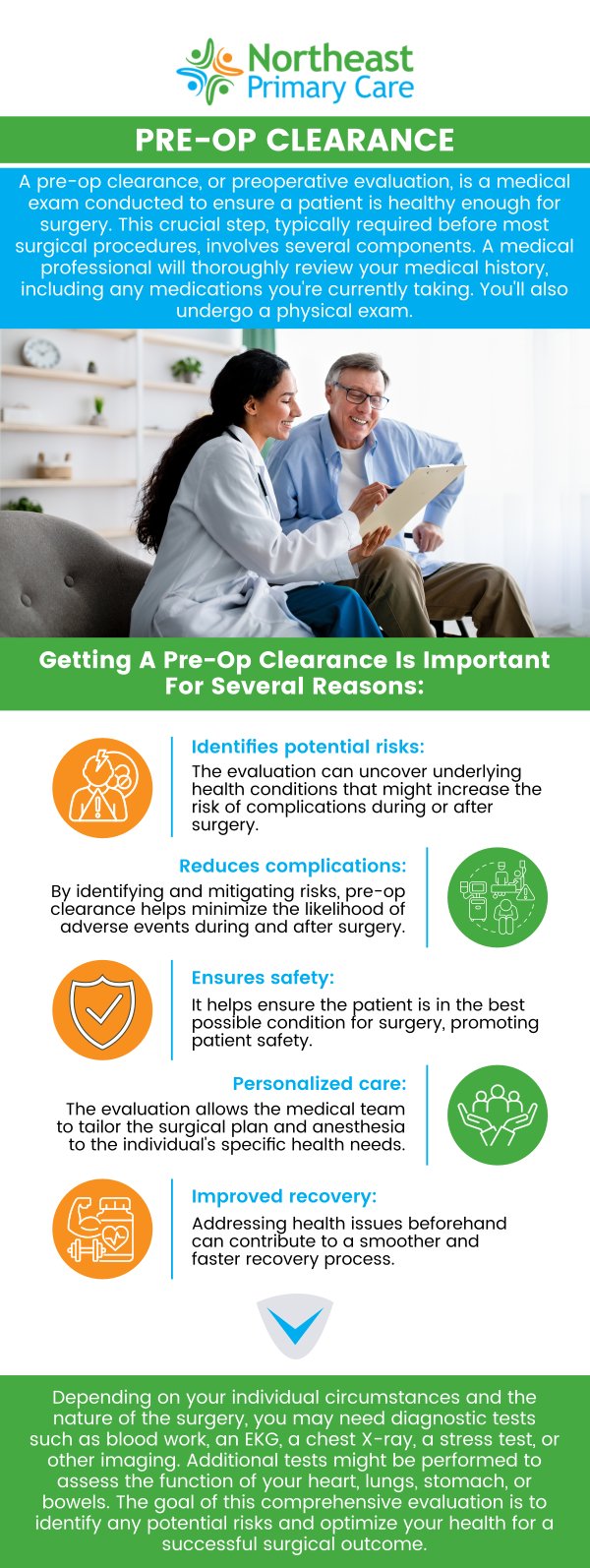 Northeast Primary Care

PRE-OP CLEARANCE

A pre-op clearance, or preoperative evaluation, is a medical exam conducted to ensure a patient is healthy enough for surgery. This crucial step, typically required before most surgical procedures, involves several components. A medical professional will thoroughly review your medical history, including any medications you're currently taking. You'll also undergo a physical exam.

Getting A Pre-Op Clearance Is Important For Several Reasons:

Identifies potential risks:
The evaluation can uncover underlying health conditions that might increase the risk of complications during or after surgery.

Reduces complications:
By identifying and mitigating risks, pre-op clearance helps minimize the likelihood of adverse events during and after surgery.

Ensures safety:
It helps ensure the patient is in the best possible condition for surgery, promoting patient safety.

Personalized care:
The evaluation allows the medical team to tailor the surgical plan and anesthesia to the individual's specific health needs.

Improved recovery:
Addressing health issues beforehand can contribute to a smoother and faster recovery process.

Depending on your individual circumstances and the nature of the surgery, you may need diagnostic tests such as blood work, an EKG, a chest X-ray, a stress test, or other imaging. Additional tests might be performed to assess the function of your heart, lungs, stomach, or bowels. The goal of this comprehensive evaluation is to identify any potential risks and optimize your health for a successful surgical outcome.